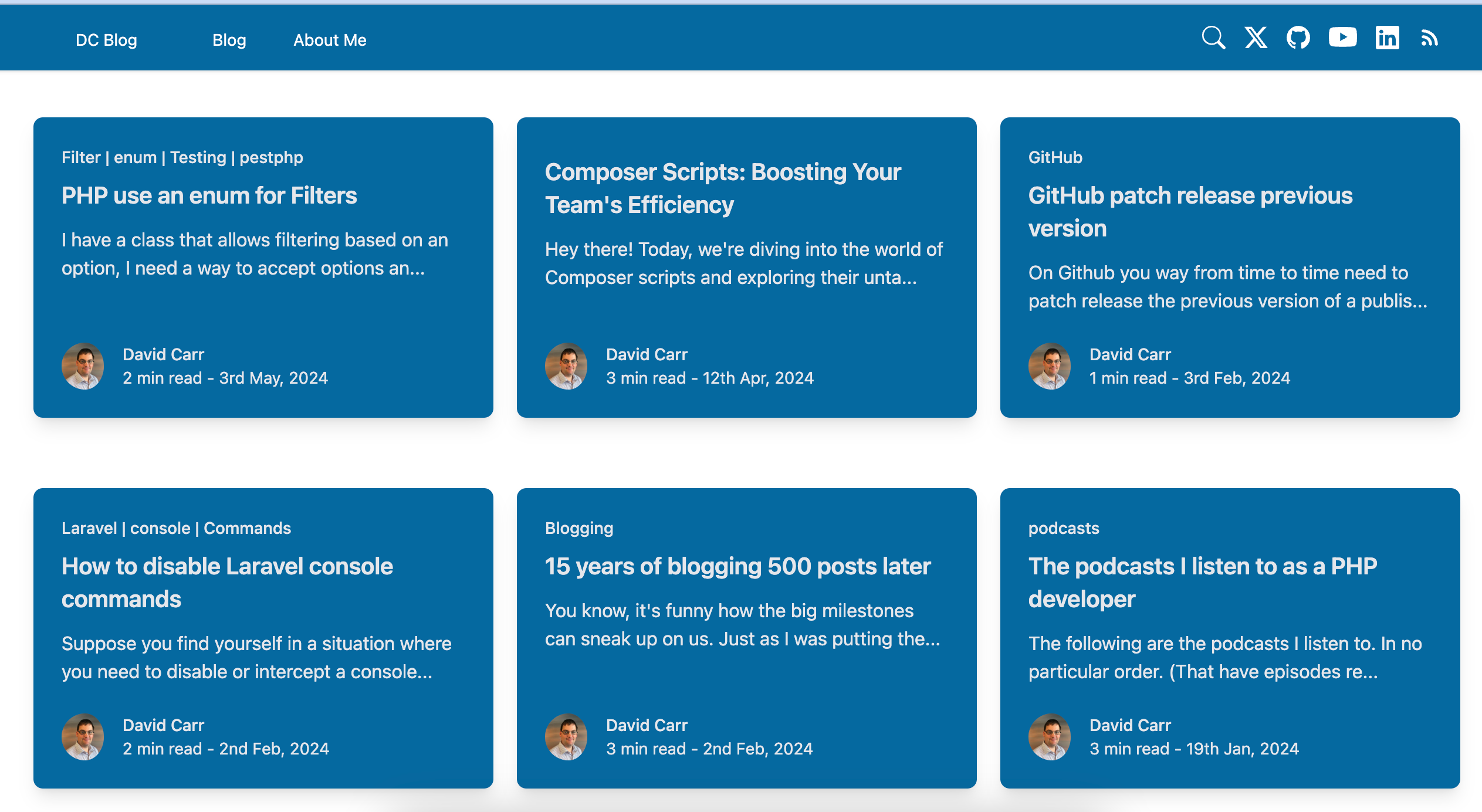 DC Blog Blog About Me

Filter | enum | Testing | pestphp

PHP use an enum for Filters

I have a class that allows filtering based on an option, I need a way to accept options an...

David Carr
2 min read - 3rd May, 2024

Composer Scripts: Boosting Your Team's Efficiency

Hey there! Today, we're diving into the world of Composer scripts and exploring their unta...

David Carr
3 min read - 12th Apr, 2024

GitHub

GitHub patch release previous version

On Github you way from time to time need to patch release the previous version of a publis...

David Carr
1 min read - 3rd Feb, 2024

Laravel | console | Commands

How to disable Laravel console commands

Suppose you find yourself in a situation where you need to disable or intercept a console...

David Carr
2 min read - 2nd Feb, 2024

Blogging

15 years of blogging 500 posts later

You know, it's funny how the big milestones can sneak up on us. Just as I was putting the...

David Carr
3 min read - 2nd Feb, 2024

podcasts

The podcasts I listen to as a PHP developer

The following are the podcasts I listen to. In no particular order. (That have episodes re...

David Carr
3 min read - 19th Jan, 2024